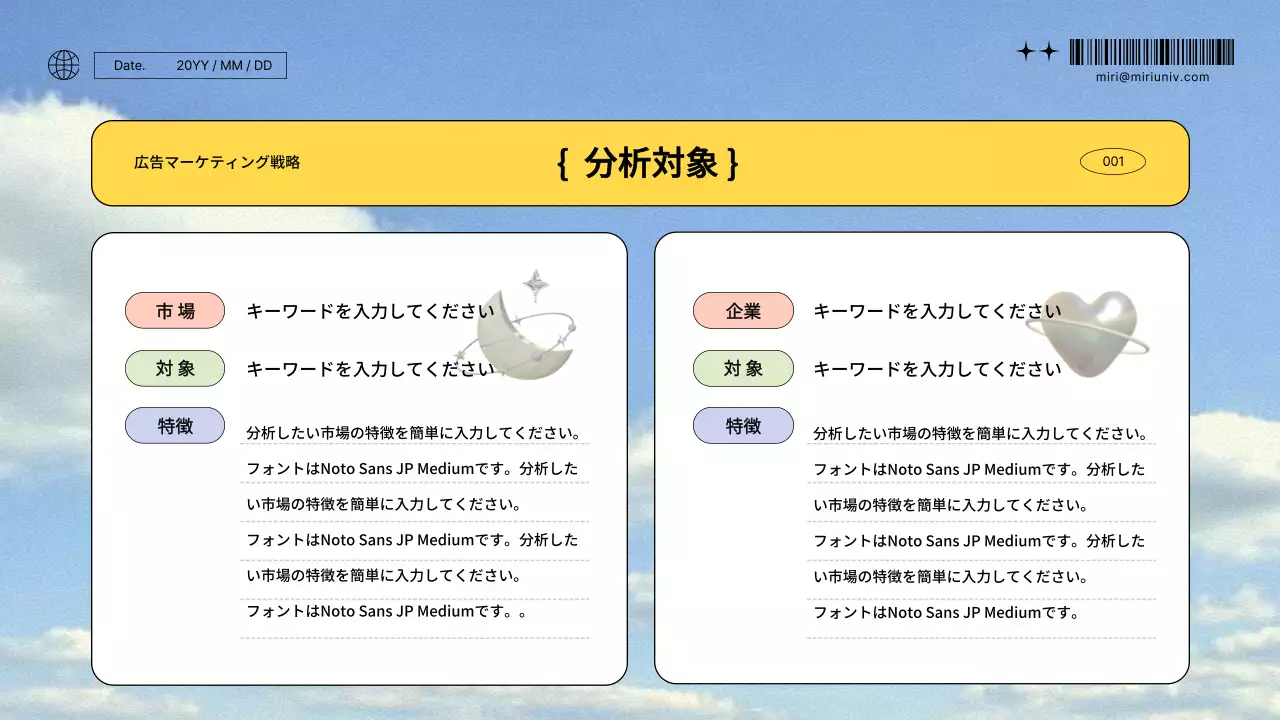 Date. 20YY / MM / DD

miri@miriuniv.com

広告マーケティング戦略

{ 分析対象 }

001

市場 キーワードを入力してください

対象 キーワードを入力してください

特徴 分析したい市場の特徴を簡単に入力してください。フォントはNoto Sans JP Mediumです。分析したい市場の特徴を簡単に入力してください。フォントはNoto Sans JP Mediumです。分析したい市場の特徴を簡単に入力してください。フォントはNoto Sans JP Mediumです。。

企業 キーワードを入力してください

対象 キーワードを入力してください

特徴 分析したい市場の特徴を簡単に入力してください。フォントはNoto Sans JP Mediumです。分析したい市場の特徴を簡単に入力してください。フォントはNoto Sans JP Mediumです。分析したい市場の特徴を簡単に入力してください。フォントはNoto Sans JP Mediumです。